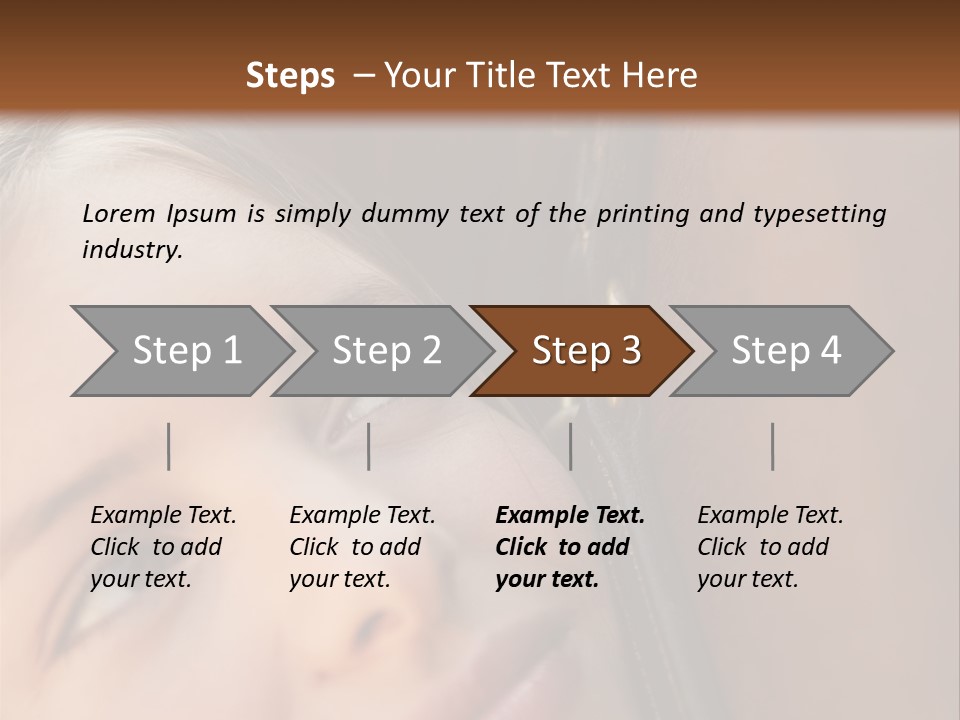 Steps – Your Title Text Here

Lorem Ipsum is simply dummy text of the printing and typesetting industry.

Step 1

Step 2

Step 3

Step 4

Example Text. Click to add your text.

Example Text. Click to add your text.

Example Text. Click to add your text.

Example Text. Click to add your text.